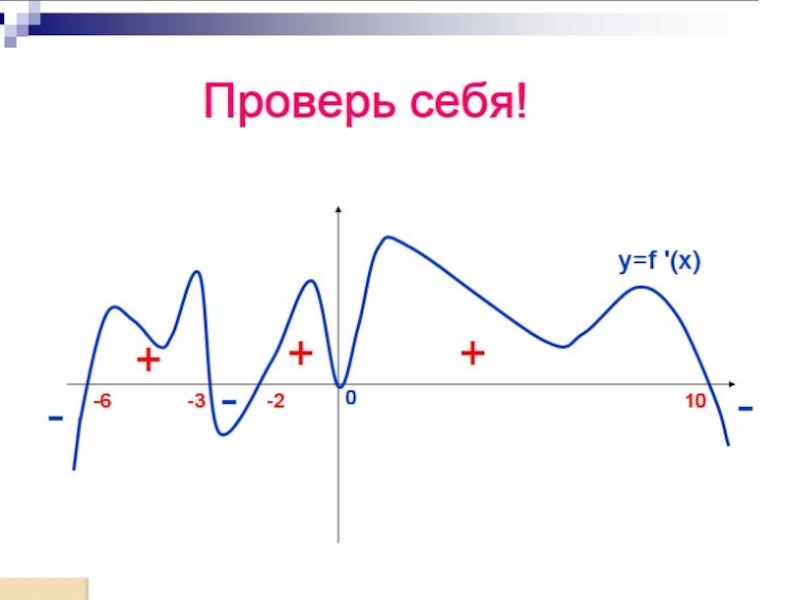 Проверь себя!

y=f '(x)

+ + +

- -6 -3 - -2 0 10 -